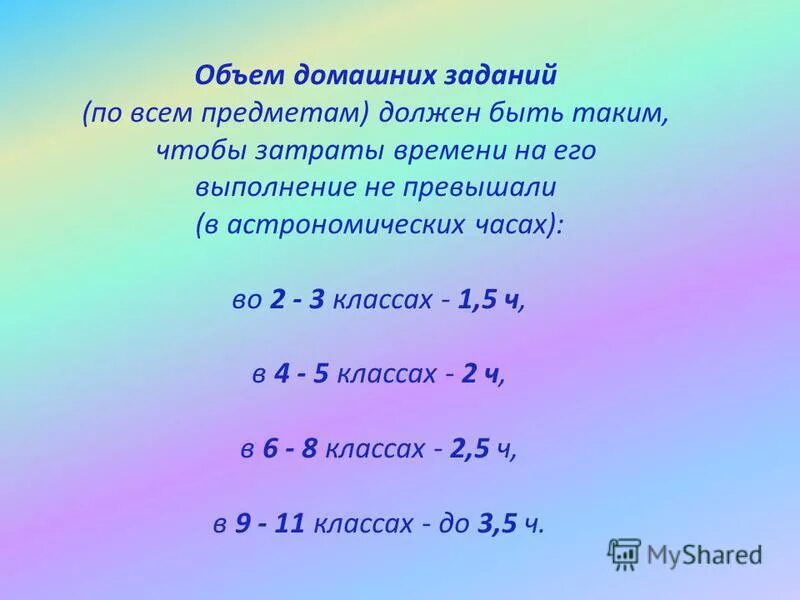 Объем домашних заданий
(по всем предметам) должен быть таким, чтобы затраты времени на его выполнение не превышали
(в астрономических часах):

во 2 - 3 классах - 1,5 ч,

в 4 - 5 классах - 2 ч,

в 6 - 8 классах - 2,5 ч,

в 9 - 11 классах - до 3,5 ч.

MyShared